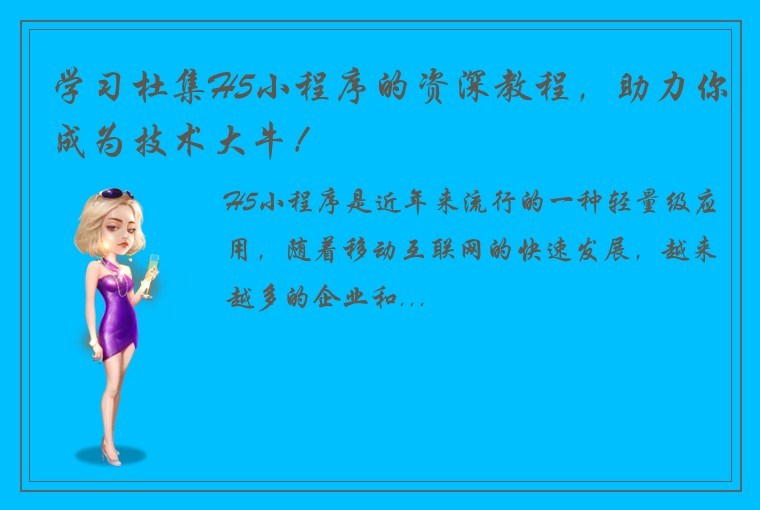 学习杜集H5小程序的资深教程，助力你成为技术大牛！

H5小程序是近年来流行的一种轻量级应用，随着移动互联网的快速发展，越来越多的企业和...